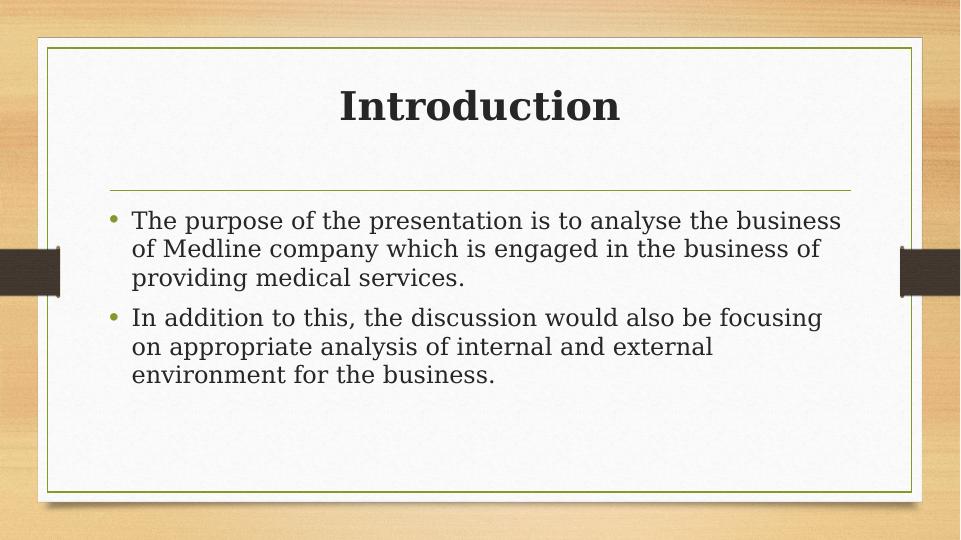 Introduction

• The purpose of the presentation is to analyse the business of Medline company which is engaged in the business of providing medical services.

• In addition to this, the discussion would also be focusing on appropriate analysis of internal and external environment for the business.